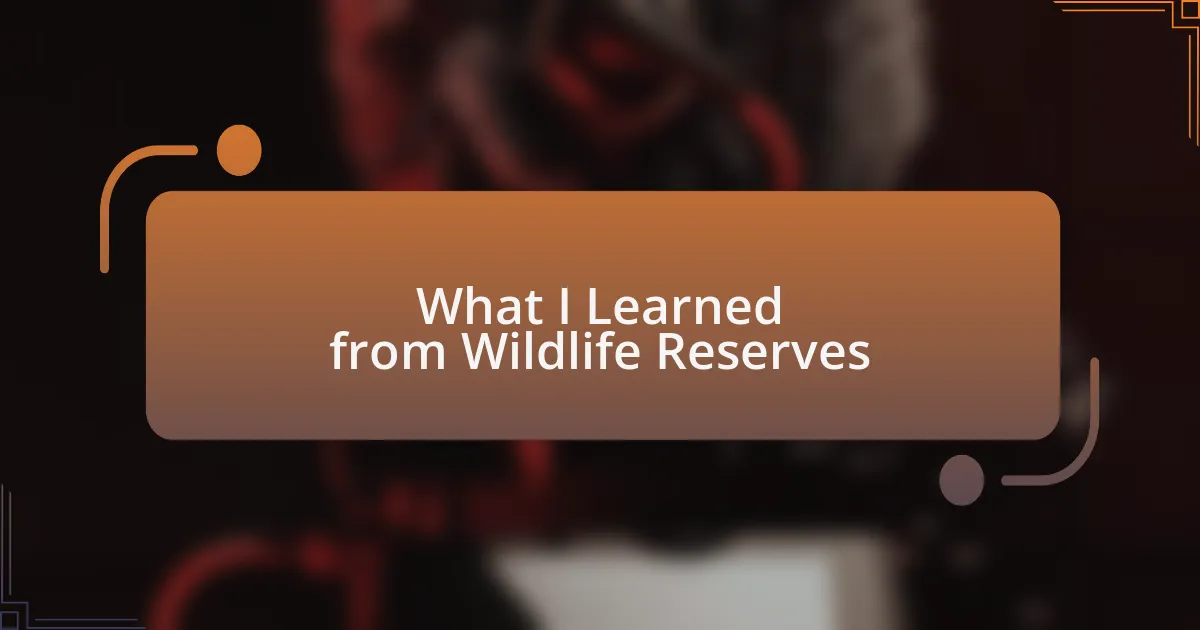 What I Learned from Wildlife Reserves